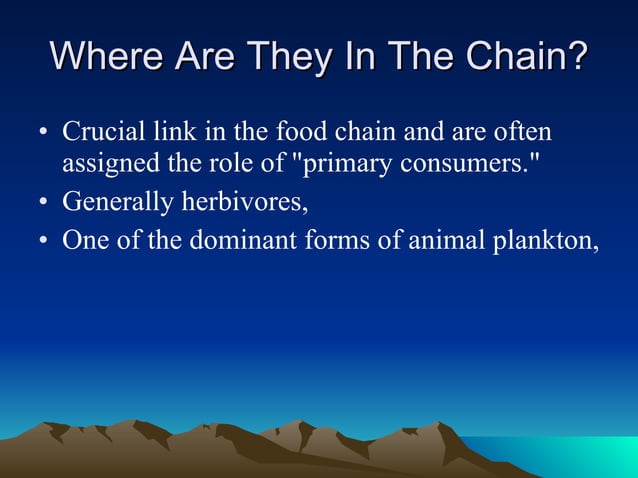 Where Are They In The Chain?

• Crucial link in the food chain and are often assigned the role of "primary consumers."
• Generally herbivores,
• One of the dominant forms of animal plankton,